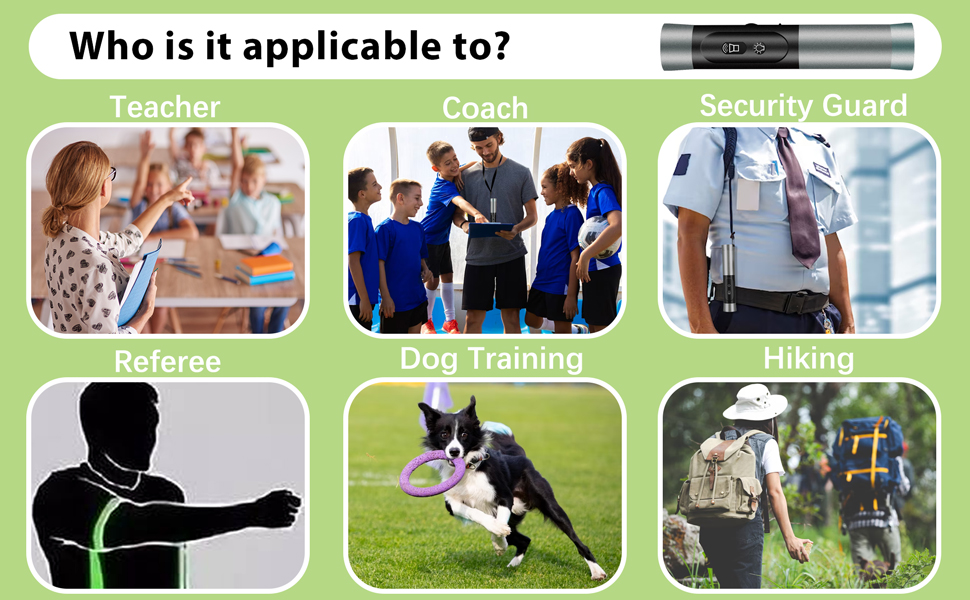 Who is it applicable to?

Teacher

Coach

Security Guard

Referee

Dog Training

Hiking